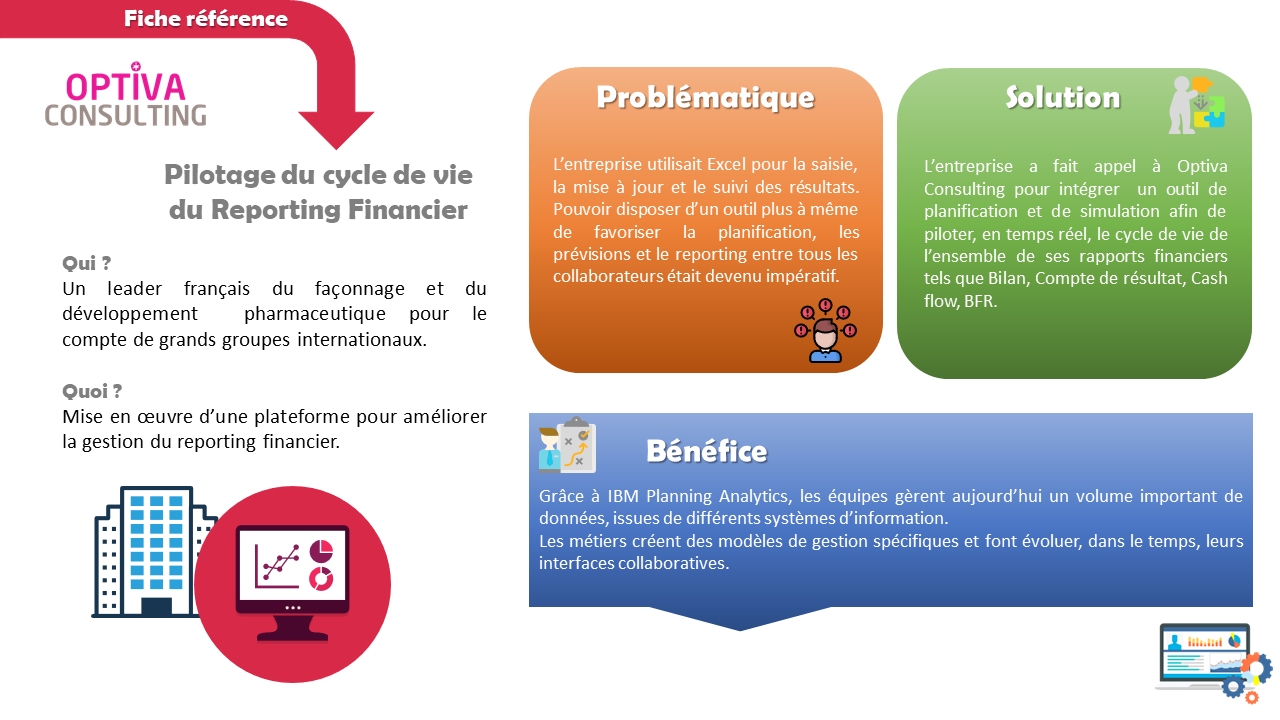 Fiche référence

OPTIVA CONSULTING

Pilotage du cycle de vie du Reporting Financier

Qui ?
Un leader français du façonnage et du développement pharmaceutique pour le compte de grands groupes internationaux.

Quoi ?
Mise en œuvre d'une plateforme pour améliorer la gestion du reporting financier.

Problématique

L'entreprise utilisait Excel pour la saisie, la mise à jour et le suivi des résultats. Pouvoir disposer d'un outil plus à même de favoriser la planification, les prévisions et le reporting entre tous les collaborateurs était devenu impératif.

Solution

L'entreprise a fait appel à Optiva Consulting pour intégrer un outil de planification et de simulation afin de piloter, en temps réel, le cycle de vie de l'ensemble de ses rapports financiers tels que Bilan, Compte de résultat, Cash flow, BFR.

Bénéfice

Grâce à IBM Planning Analytics, les équipes gèrent aujourd'hui un volume important de données, issues de différents systèmes d'information.
Les métiers créent des modèles de gestion spécifiques et font évoluer, dans le temps, leurs interfaces collaboratives.